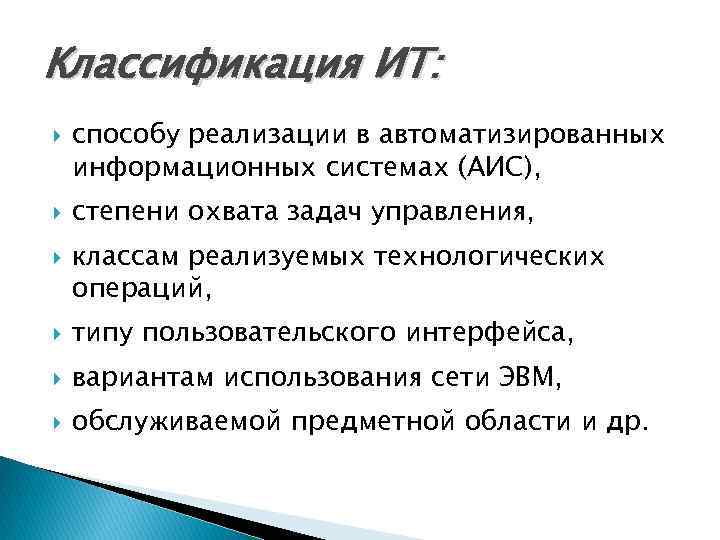 Классификация ИТ:

способу реализации в автоматизированных информационных системах (АИС),

степени охвата задач управления,

классам реализуемых технологических операций,

типу пользовательского интерфейса,

вариантам использования сети ЭВМ,

обслуживаемой предметной области и др.